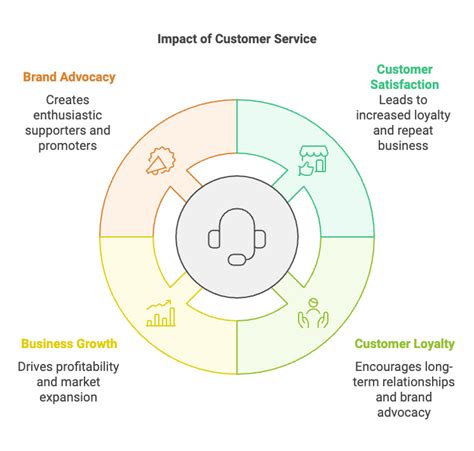 Impact of Customer Service

Brand Advocacy

Creates enthusiastic supporters and promoters

Customer Satisfaction

Leads to increased loyalty and repeat business

Business Growth

Drives profitability and market expansion

Customer Loyalty

Encourages long-term relationships and brand advocacy